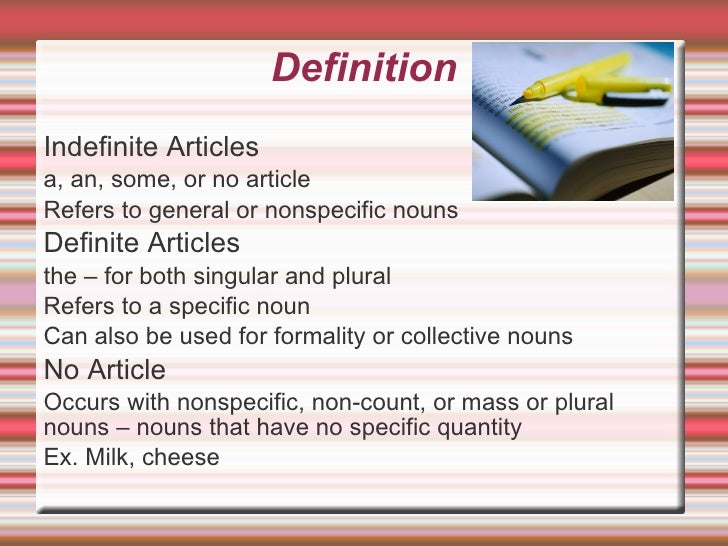 Definition

Indefinite Articles

a, an, some, or no article

Refers to general or nonspecific nouns

Definite Articles

the – for both singular and plural

Refers to a specific noun

Can also be used for formality or collective nouns

No Article

Occurs with nonspecific, non-count, or mass or plural nouns – nouns that have no specific quantity

Ex. Milk, cheese